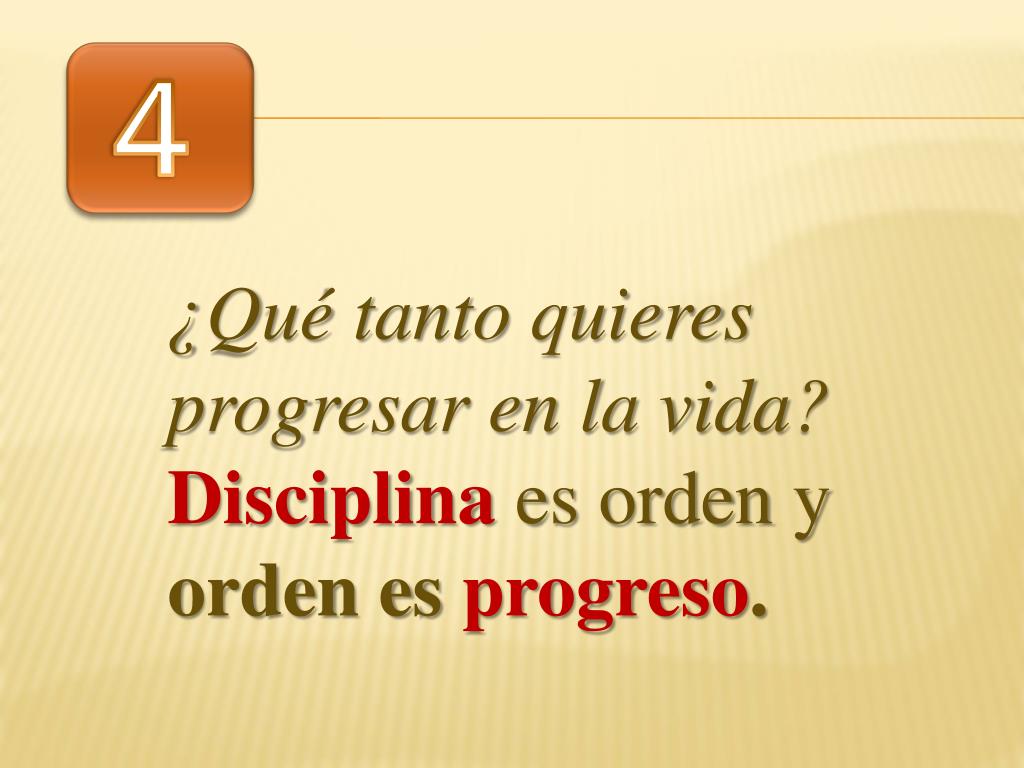 4

¿Qué tanto quieres progresar en la vida? Disciplina es orden y orden es progreso.